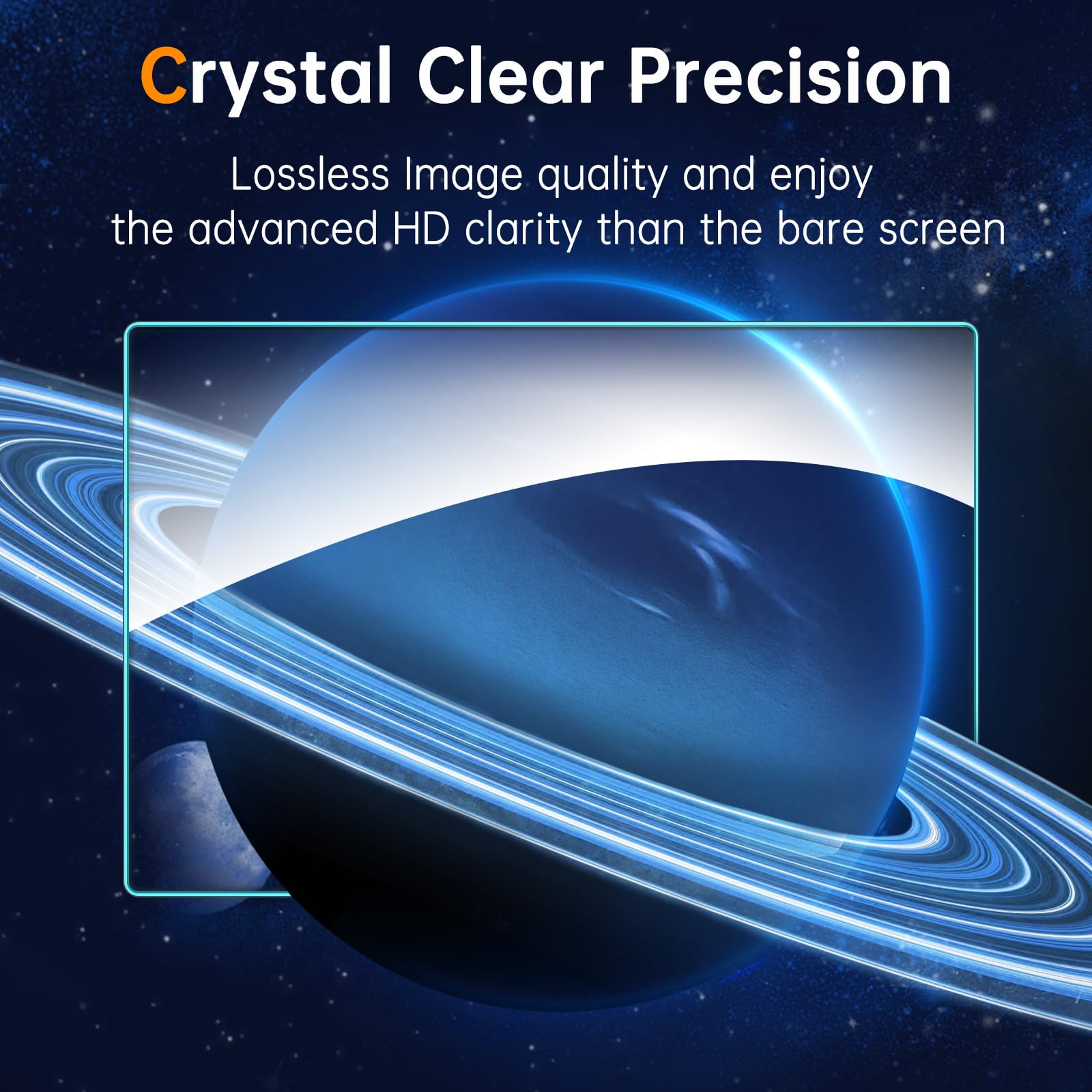 Crystal Clear Precision

Lossless Image quality and enjoy the advanced HD clarity than the bare screen